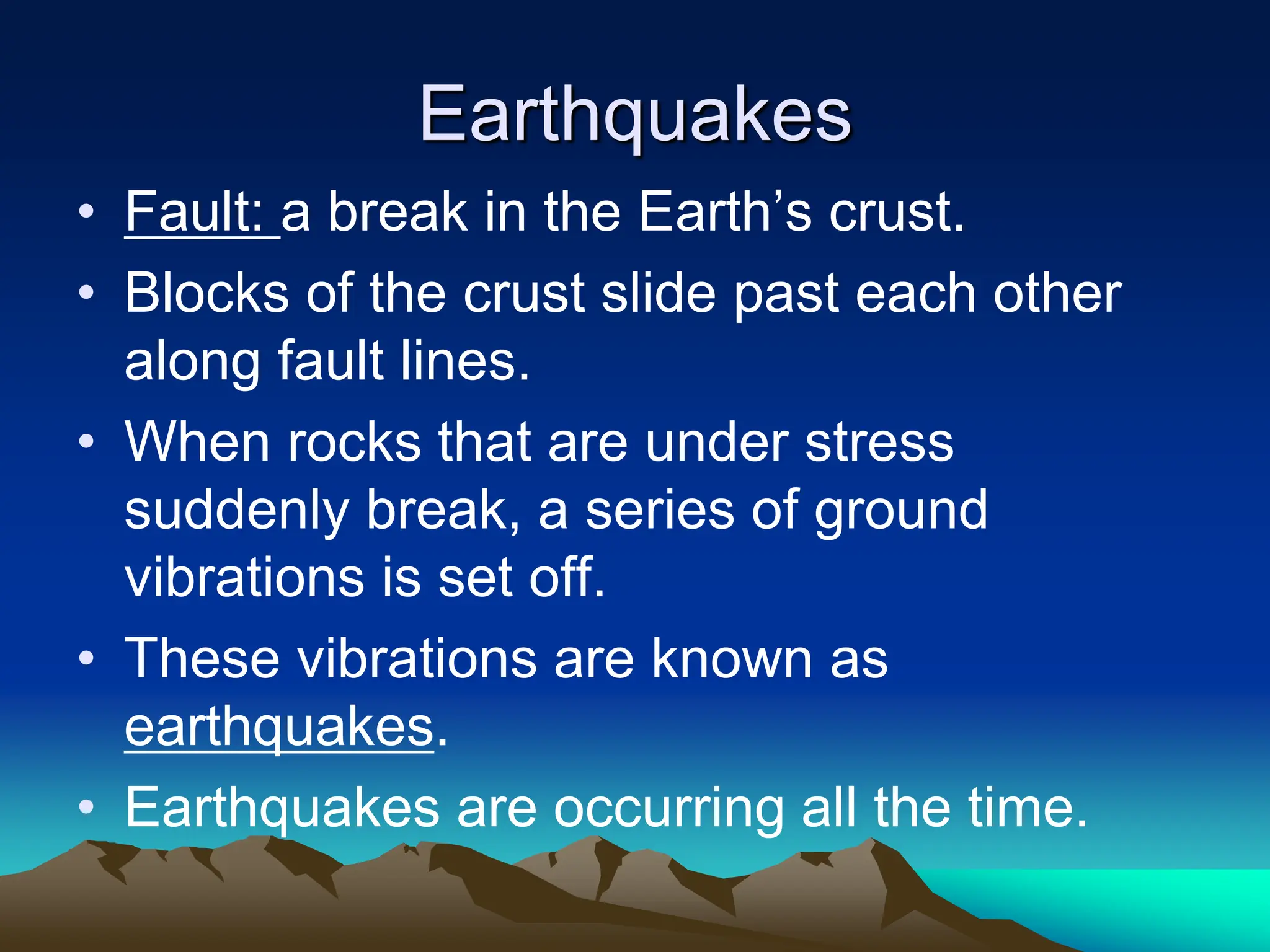 Earthquakes

• Fault: a break in the Earth’s crust.
• Blocks of the crust slide past each other along fault lines.
• When rocks that are under stress suddenly break, a series of ground vibrations is set off.
• These vibrations are known as earthquakes.
• Earthquakes are occurring all the time.